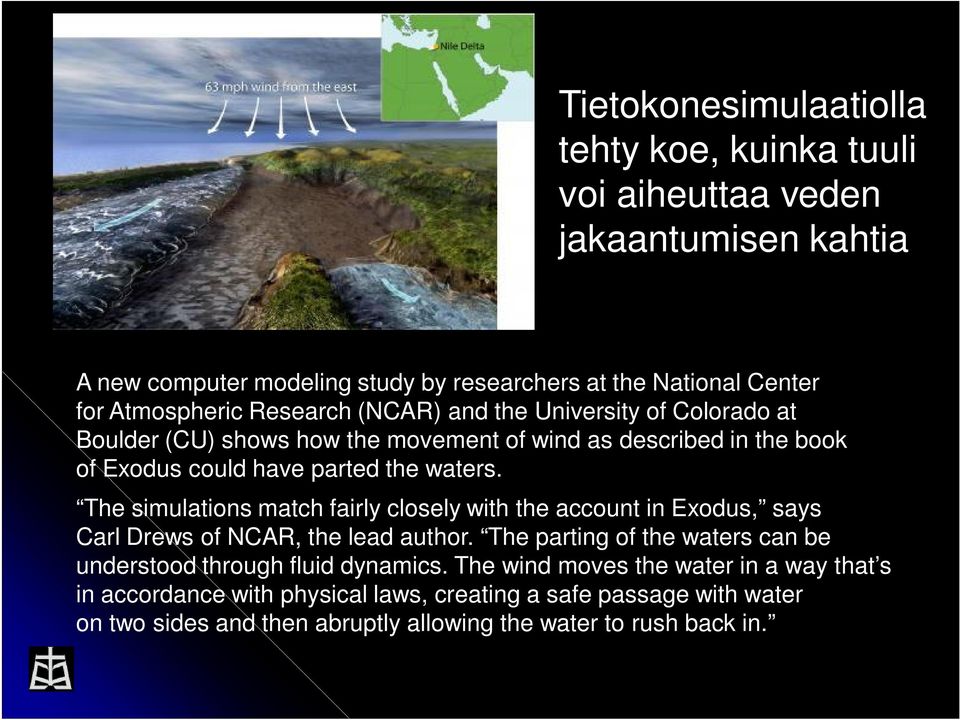 63 mph wind from the east

Nile Delta

Tietokonesimulaatiolla tehty koe, kuinka tuuli voi aiheuttaa veden jakaantumisen kahtia

A new computer modeling study by researchers at the National Center for Atmospheric Research (NCAR) and the University of Colorado at Boulder (CU) shows how the movement of wind as described in the book of Exodus could have parted the waters.

“The simulations match fairly closely with the account in Exodus,” says Carl Drews of NCAR, the lead author. “The parting of the waters can be understood through fluid dynamics. The wind moves the water in a way that’s in accordance with physical laws, creating a safe passage with water on two sides and then abruptly allowing the water to rush back in.”